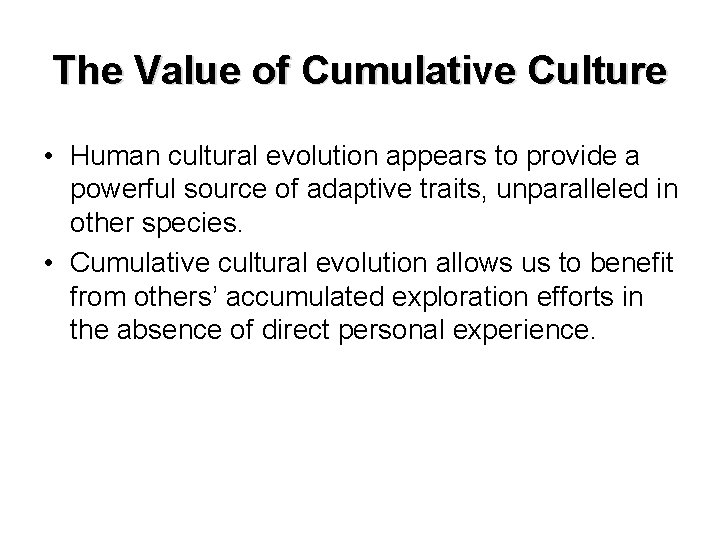 The Value of Cumulative Culture

• Human cultural evolution appears to provide a powerful source of adaptive traits, unparalleled in other species.

• Cumulative cultural evolution allows us to benefit from others' accumulated exploration efforts in the absence of direct personal experience.